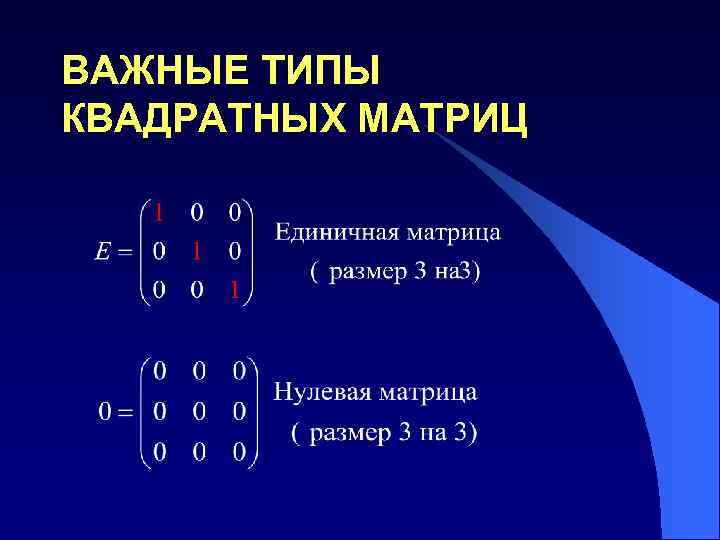 ВАЖНЫЕ ТИПЫ КВАДРАТНЫХ МАТРИЦ

$E = \begin{pmatrix} 1 & 0 & 0 \\ 0 & 1 & 0 \\ 0 & 0 & 1 \end{pmatrix}$ Единичная матрица ( размер 3 на3)

$0 = \begin{pmatrix} 0 & 0 & 0 \\ 0 & 0 & 0 \\ 0 & 0 & 0 \end{pmatrix}$ Нулевая матрица ( размер 3 на 3)